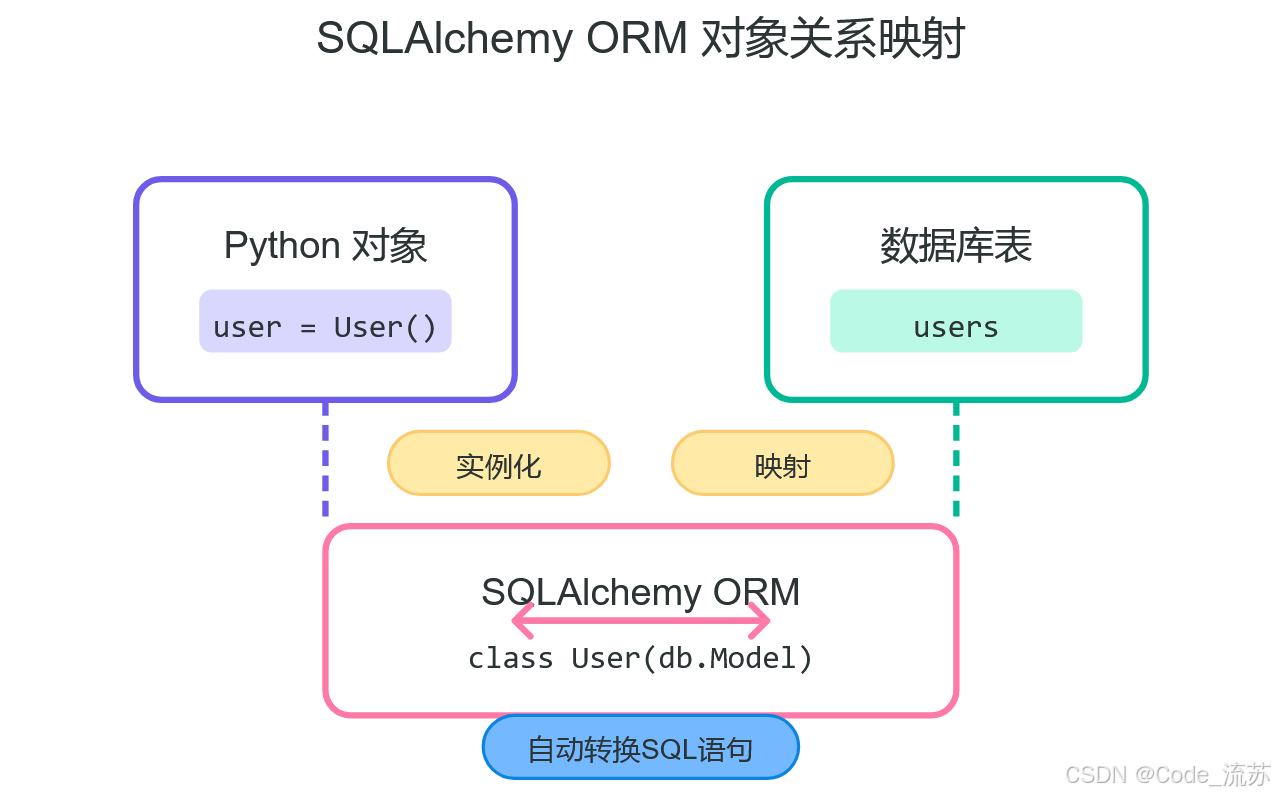 SQLAlchemy ORM 对象关系映射

Python 对象

user = User()

数据库表

users

实例化

映射

SQLAlchemy ORM

class User(db.Model)

自动转换SQL语句

CSDN @Code_流苏